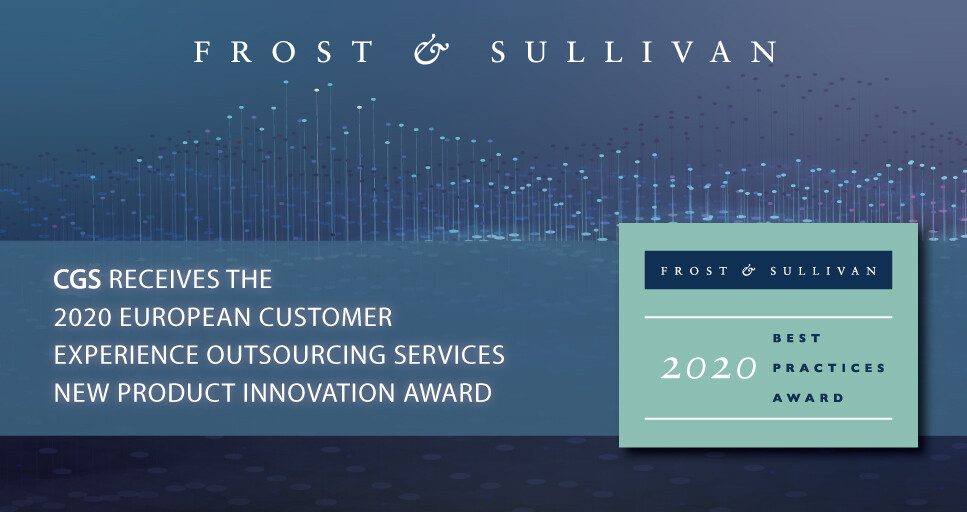 FROST & SULLIVAN

CGS RECEIVES THE 2020 EUROPEAN CUSTOMER EXPERIENCE OUTSOURCING SERVICES NEW PRODUCT INNOVATION AWARD

FROST & SULLIVAN

2020 BEST PRACTICES AWARD